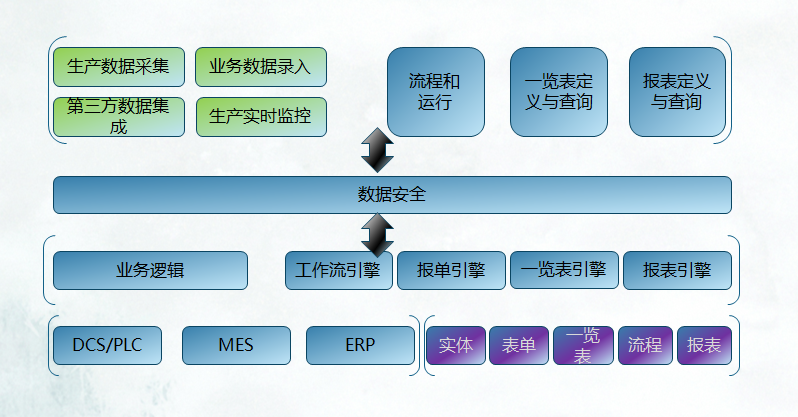 生产数据采集

业务数据录入

第三方数据集成

生产实时监控

流程和运行

一览表定义与查询

报表定义与查询

数据安全

业务逻辑

工作流引擎

报单引擎

一览表引擎

报表引擎

DCS/PLC

MES

ERP

实体

表单

一览表

流程

报表